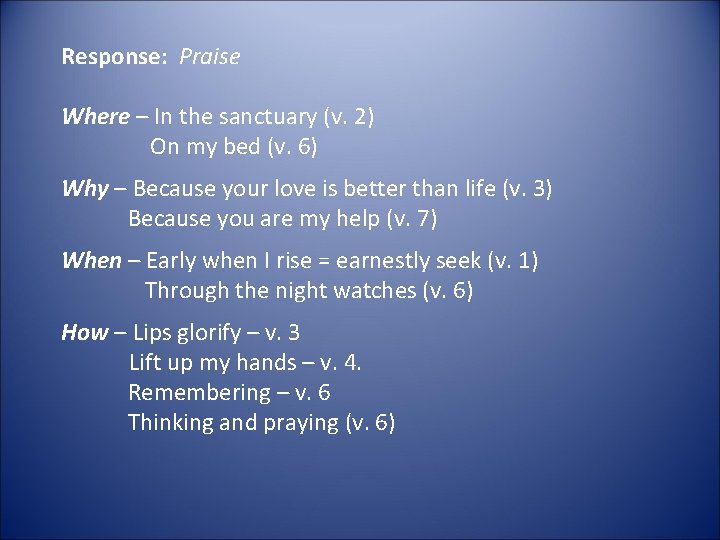 Response: Praise

Where – In the sanctuary (v. 2)
On my bed (v. 6)

Why – Because your love is better than life (v. 3)
Because you are my help (v. 7)

When – Early when I rise = earnestly seek (v. 1)
Through the night watches (v. 6)

How – Lips glorify – v. 3
Lift up my hands – v. 4.
Remembering – v. 6
Thinking and praying (v. 6)